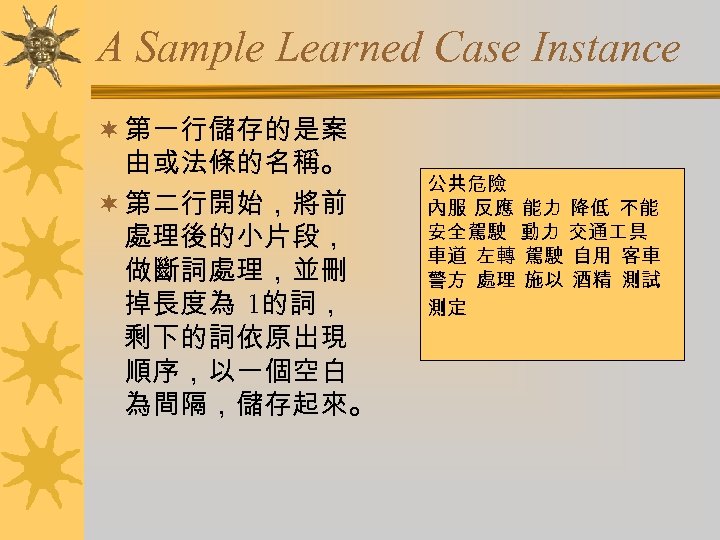 A Sample Learned Case Instance

第一行儲存的是案由或法條的名稱。

第二行開始，將前處理後的小片段，做斷詞處理，並刪掉長度為 1的詞，剩下的詞依原出現順序，以一個空白為間隔，儲存起來。

公共危險
內服 反應 能力 降低 不能 安全駕駛 動力 交通工具 車道 左轉 駕駛 自用 客車 警方 處理 施以 酒精 測試 測定